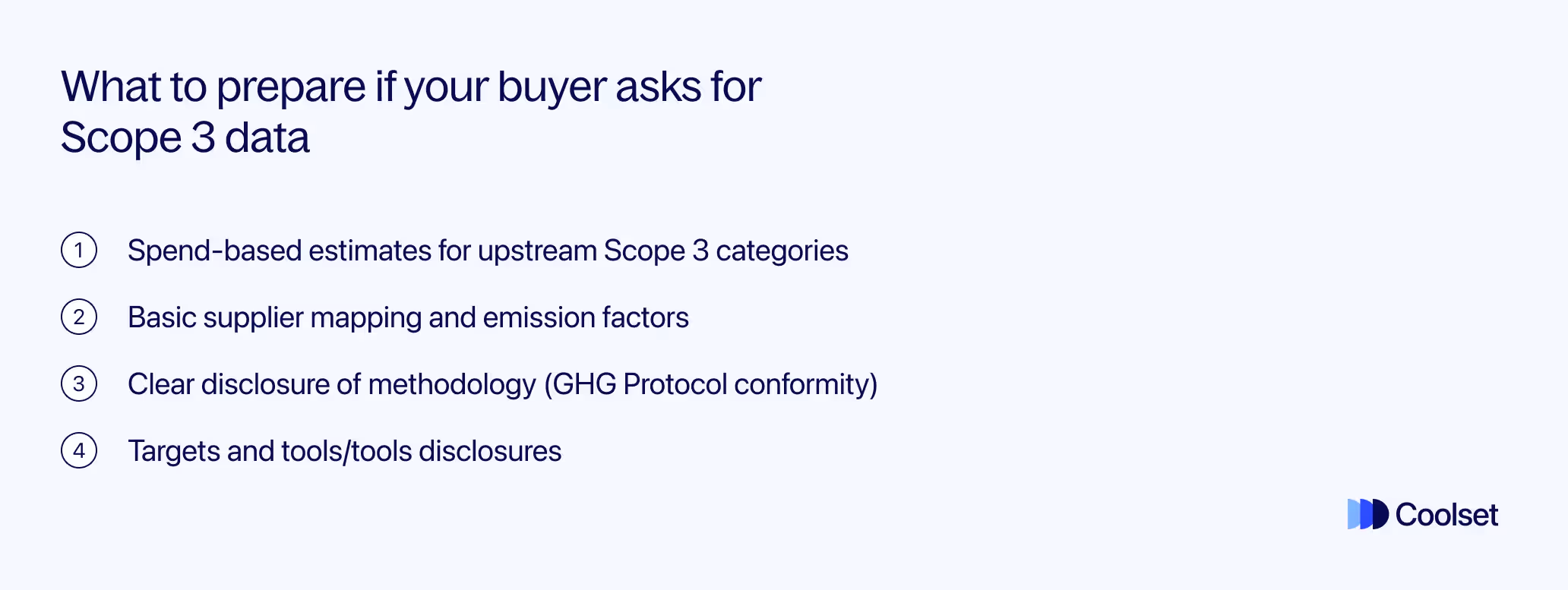 What to prepare if your buyer asks for Scope 3 data

1 Spend-based estimates for upstream Scope 3 categories

2 Basic supplier mapping and emission factors

3 Clear disclosure of methodology (GHG Protocol conformity)

4 Targets and tools/tools disclosures

Coolset